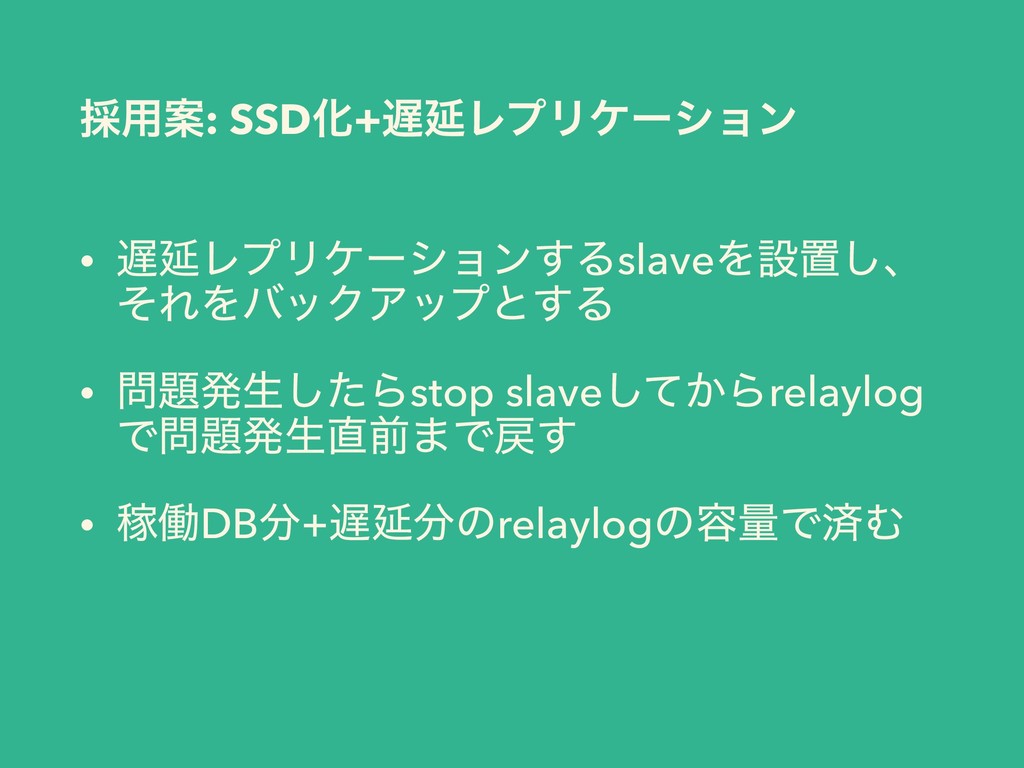 採用案: SSD化+遅延レプリケーション

• 遅延レプリケーションするslaveを設置し、それをバックアップとする

• 問題発生したらstop slaveしてからrelaylogで問題発生直前まで戻す

• 稼働DB分+遅延分のrelaylogの容量で済む